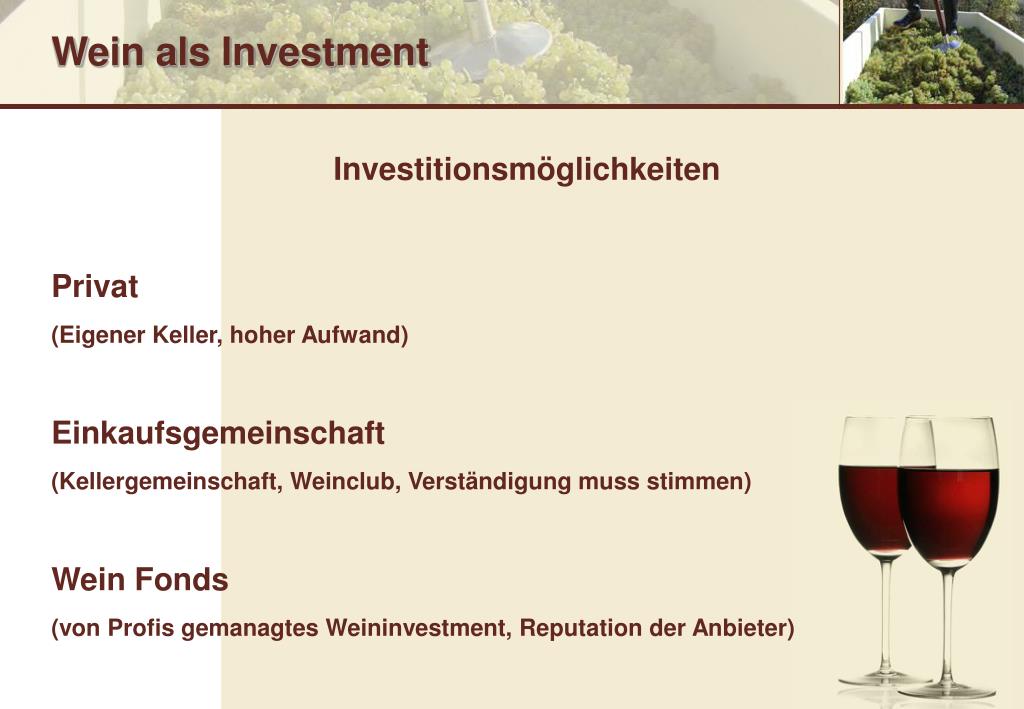 Wein als Investment

Investitionsmöglichkeiten

Privat

(Eigener Keller, hoher Aufwand)

Einkaufsgemeinschaft

(Kellergemeinschaft, Weinclub, Verständigung muss stimmen)

Wein Fonds

(von Profis gemanagtes Weininvestment, Reputation der Anbieter)